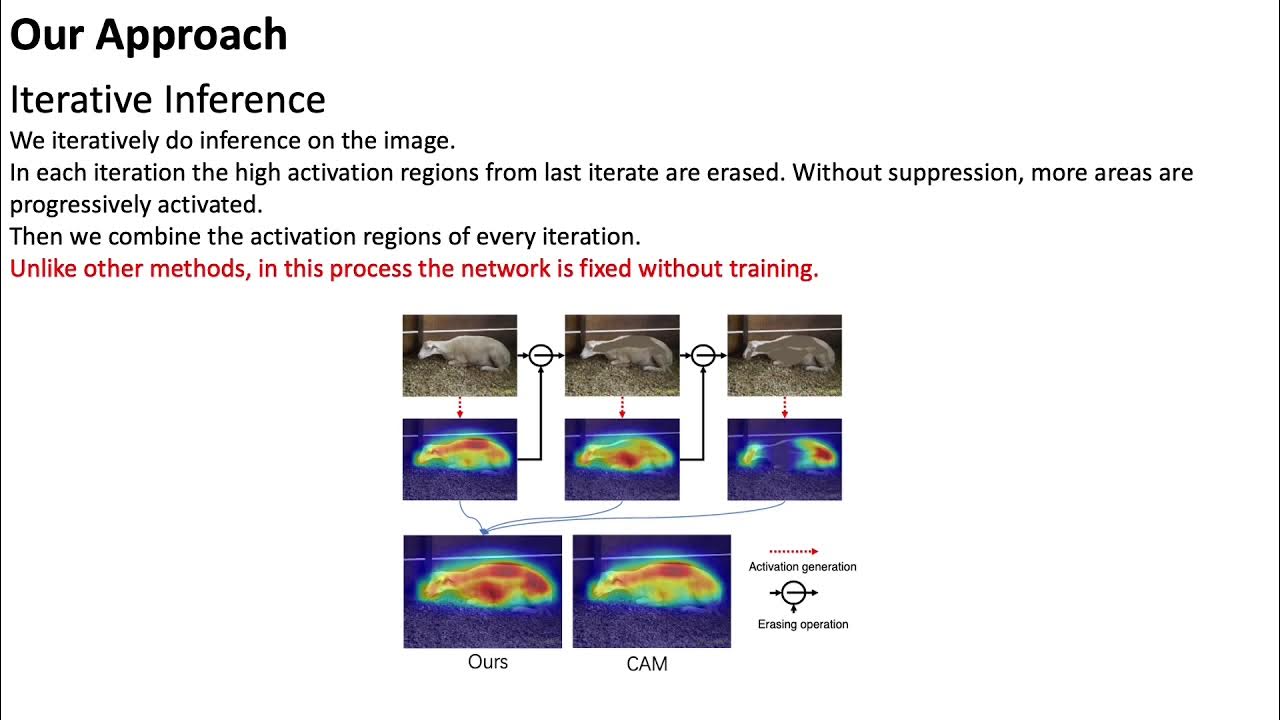 Our Approach

Iterative Inference

We iteratively do inference on the image.

In each iteration the high activation regions from last iterate are erased. Without suppression, more areas are progressively activated.

Then we combine the activation regions of every iteration.

Unlike other methods, in this process the network is fixed without training.

Activation generation

Erasing operation

Ours

CAM